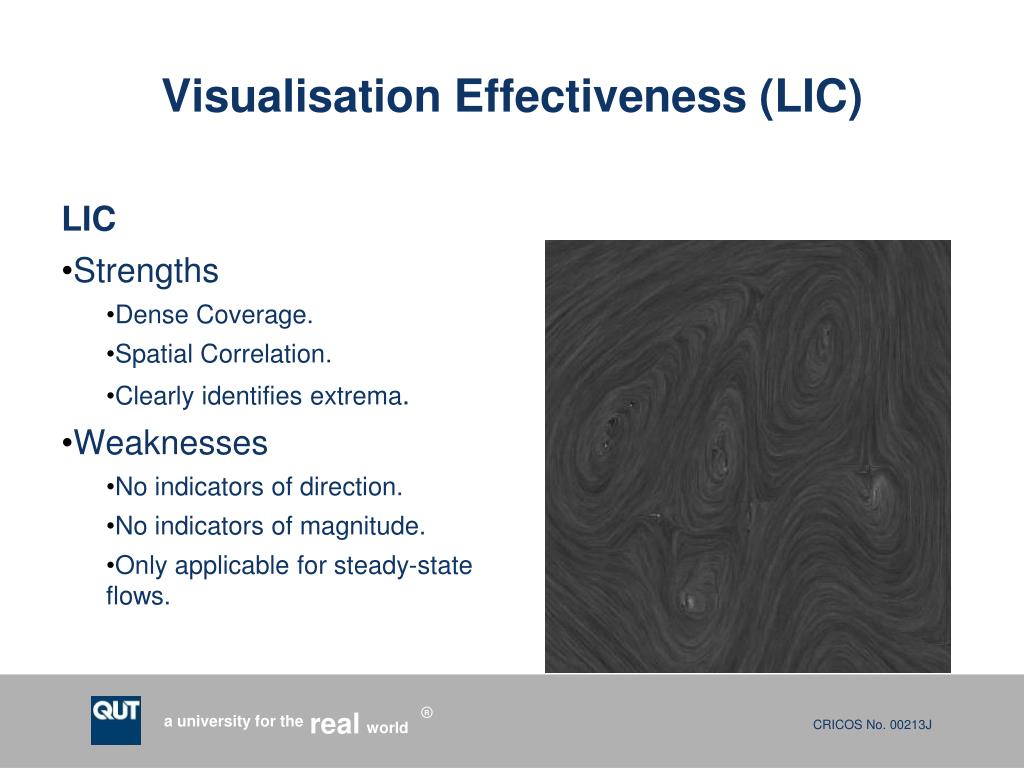 Visualisation Effectiveness (LIC)

LIC

•Strengths

•Dense Coverage.

•Spatial Correlation.

•Clearly identifies extrema.

•Weaknesses

•No indicators of direction.

•No indicators of magnitude.

•Only applicable for steady-state flows.

QUT

a university for the real world ®

CRICOS No. 00213J